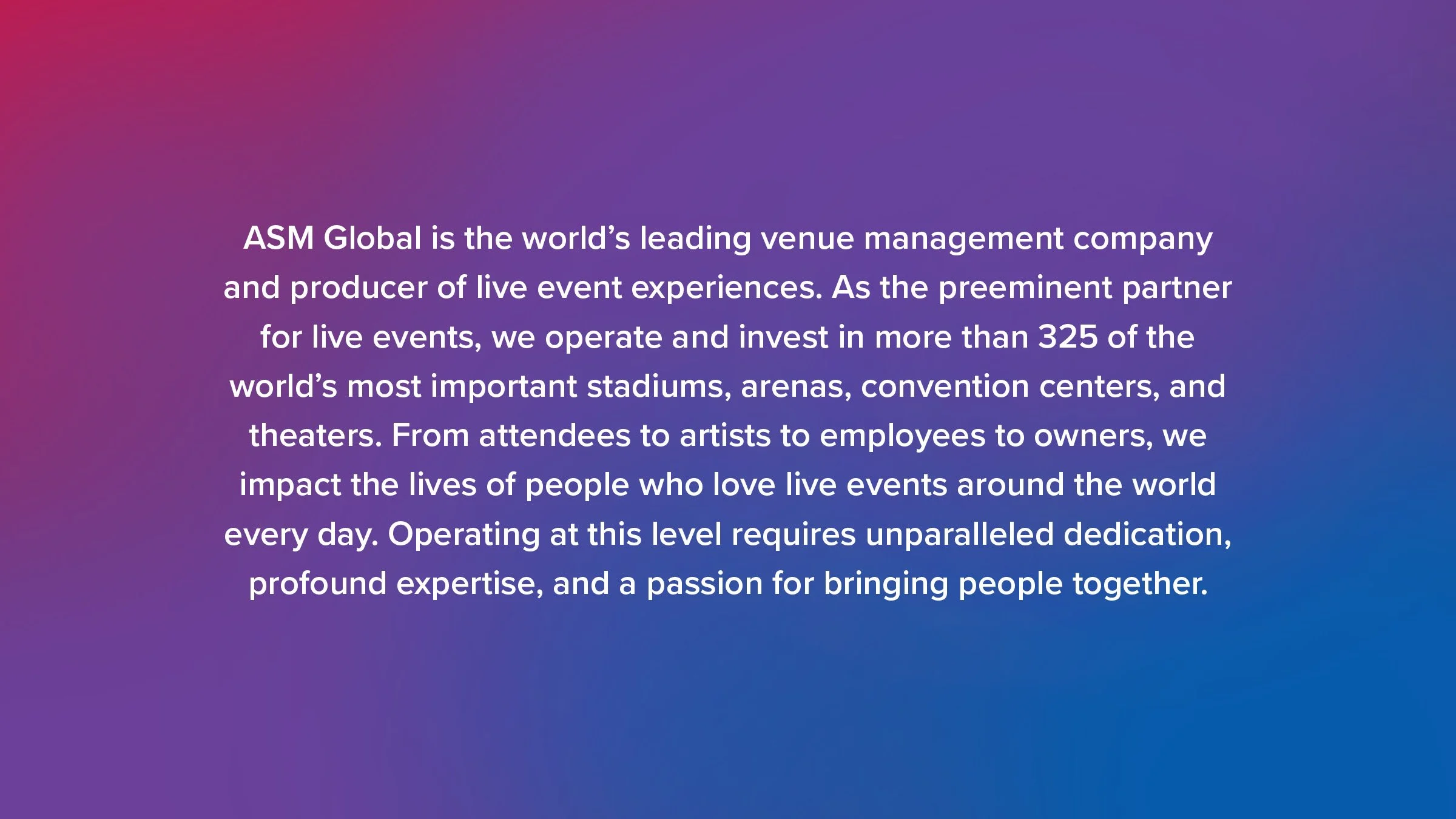 ASM Global is the world’s leading venue management company and producer of live event experiences. As the preeminent partner for live events, we operate and invest in more than 325 of the world’s most important stadiums, arenas, convention centers, and theaters. From attendees to artists to employees to owners, we impact the lives of people who love live events around the world every day. Operating at this level requires unparalleled dedication, profound expertise, and a passion for bringing people together.